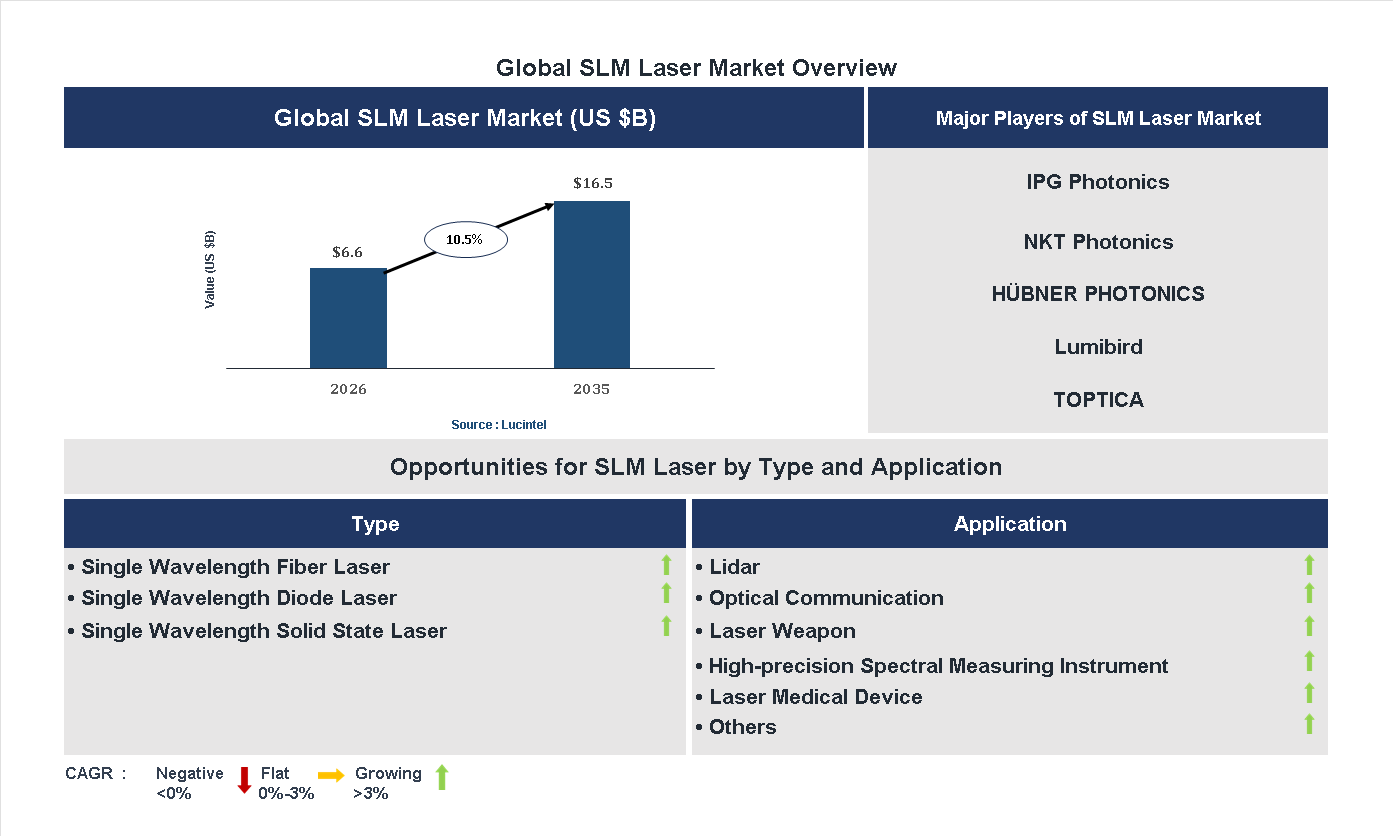 Global SLM Laser Market Overview

Global SLM Laser Market (US $B)

Value (US $B)

$6.6

10.5%

$16.5

2026

2035

Source : Lucintel

Major Players of SLM Laser Market

IPG Photonics

NKT Photonics

HÜBNER PHOTONICS

Lumibird

TOPTICA

Opportunities for SLM Laser by Type and Application

Type

• Single Wavelength Fiber Laser
• Single Wavelength Diode Laser
• Single Wavelength Solid State Laser

Application

• Lidar
• Optical Communication
• Laser Weapon
• High-precision Spectral Measuring Instrument
• Laser Medical Device
• Others

CAGR : Negative <0% Flat 0%-3% Growing >3%